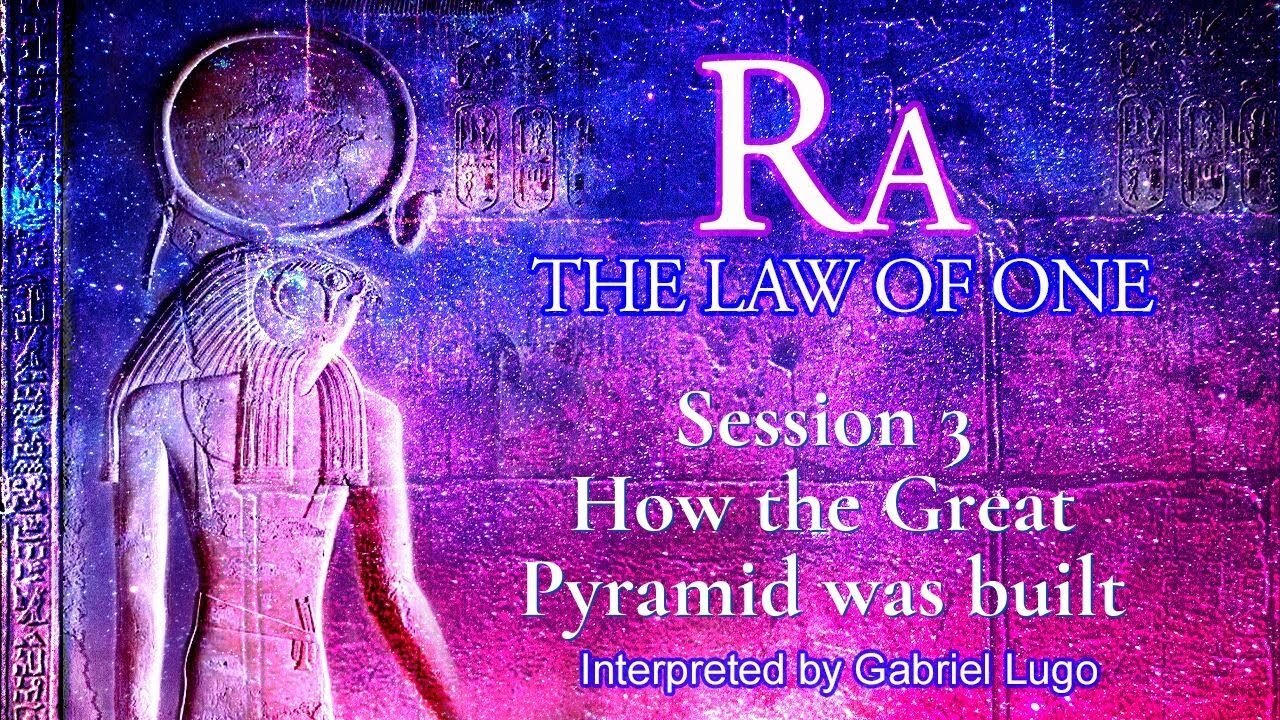 RA
THE LAW OF ONE

Session 3
How the Great
Pyramid was built

Interpreted by Gabriel Lugo